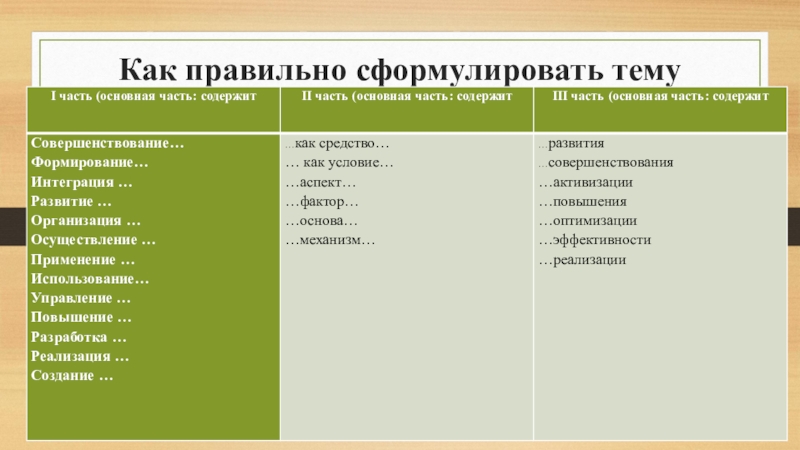 Как правильно сформулировать тему

| I часть (основная часть: содержит | II часть (основная часть: содержит | III часть (основная часть: содержит |
|---|---|---|
| Совершенствование… Формирование… Интеграция … Развитие … Организация … Осуществление … Применение … Использование… Управление … Повышение … Разработка … Реализация … Создание … | …как средство… … как условие… …аспект… …фактор… …основа… …механизм… | …развития …совершенствования …активизации …повышения …оптимизации …эффективности …реализации |